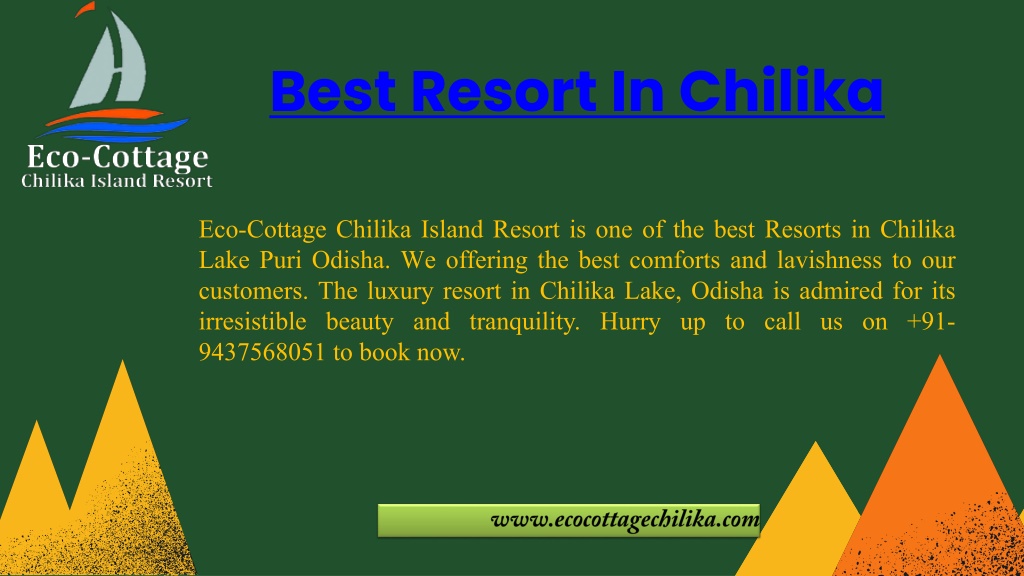 Eco-Cottage
Chilika Island Resort

Best Resort In Chilika

Eco-Cottage Chilika Island Resort is one of the best Resorts in Chilika Lake Puri Odisha. We offering the best comforts and lavishness to our customers. The luxury resort in Chilika Lake, Odisha is admired for its irresistible beauty and tranquility. Hurry up to call us on +91-9437568051 to book now.

www.ecocottagechilika.com